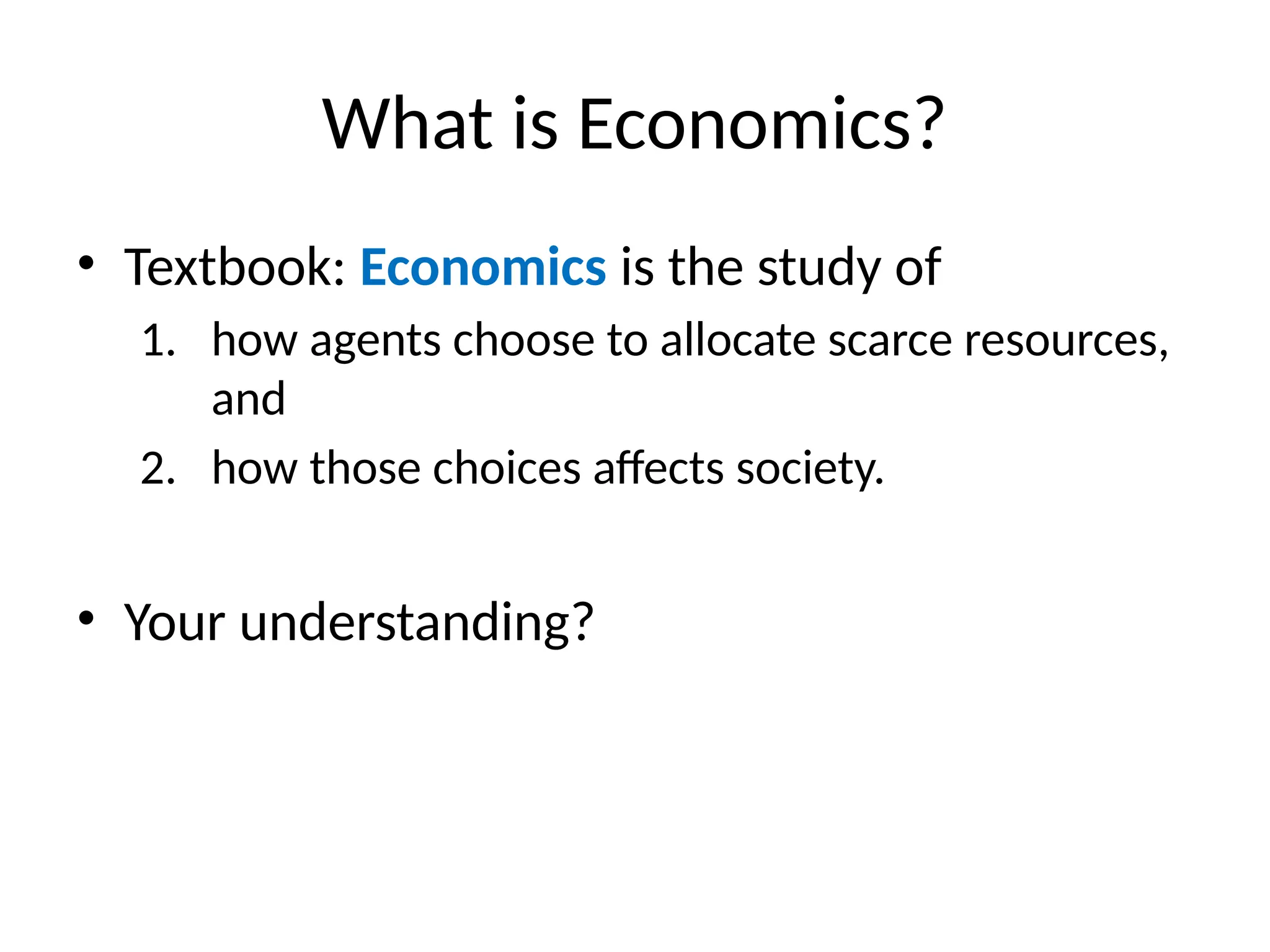 What is Economics?

• Textbook: Economics is the study of
1. how agents choose to allocate scarce resources, and
2. how those choices affects society.

• Your understanding?